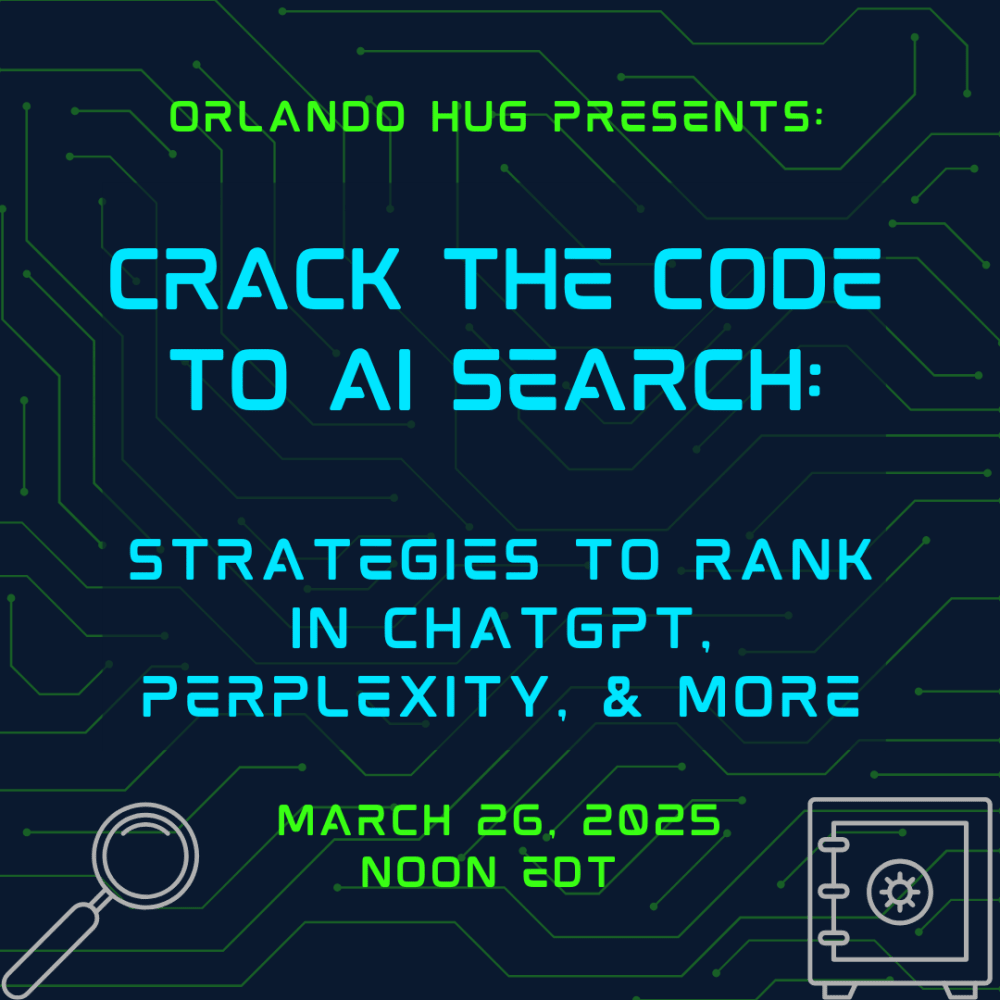 ORLANDO HUG PRESENTS:

CRACK THE CODE TO AI SEARCH:

STRATEGIES TO RANK IN CHATGPT, PERPLEXITY, & MORE

MARCH 26, 2025
NOON EDT